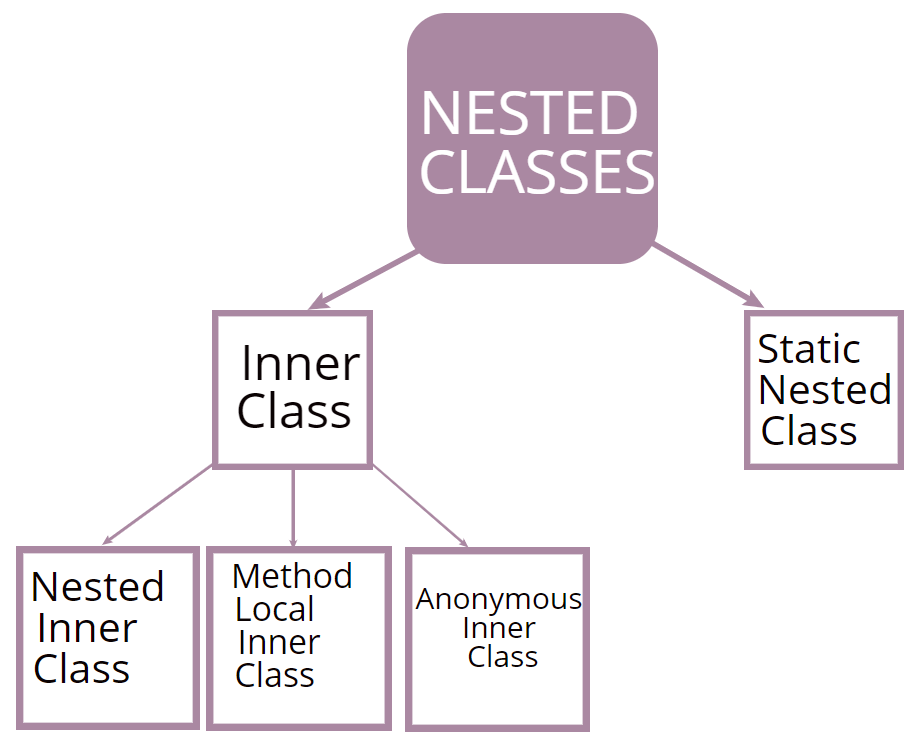 NESTED CLASSES

Inner Class

Static Nested Class

Nested Inner Class

Method Local Inner Class

Anonymous Inner Class